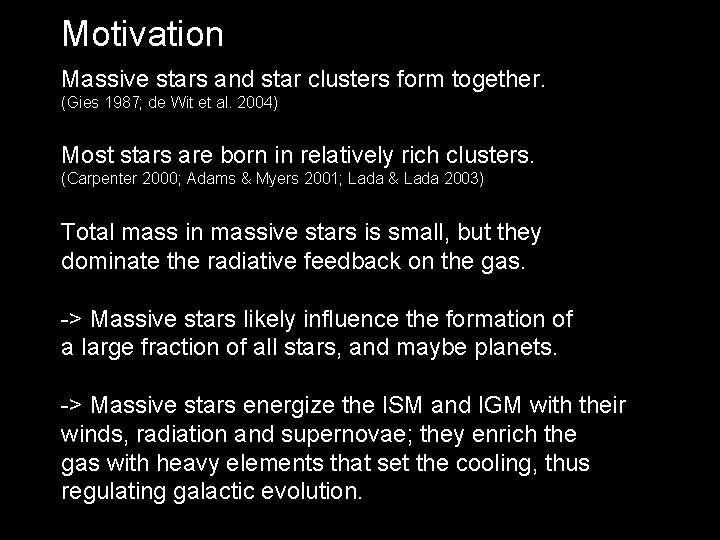 Motivation

Massive stars and star clusters form together.
(Gies 1987; de Wit et al. 2004)

Most stars are born in relatively rich clusters.
(Carpenter 2000; Adams & Myers 2001; Lada & Lada 2003)

Total mass in massive stars is small, but they dominate the radiative feedback on the gas.

-> Massive stars likely influence the formation of a large fraction of all stars, and maybe planets.

-> Massive stars energize the ISM and IGM with their winds, radiation and supernovae; they enrich the gas with heavy elements that set the cooling, thus regulating galactic evolution.